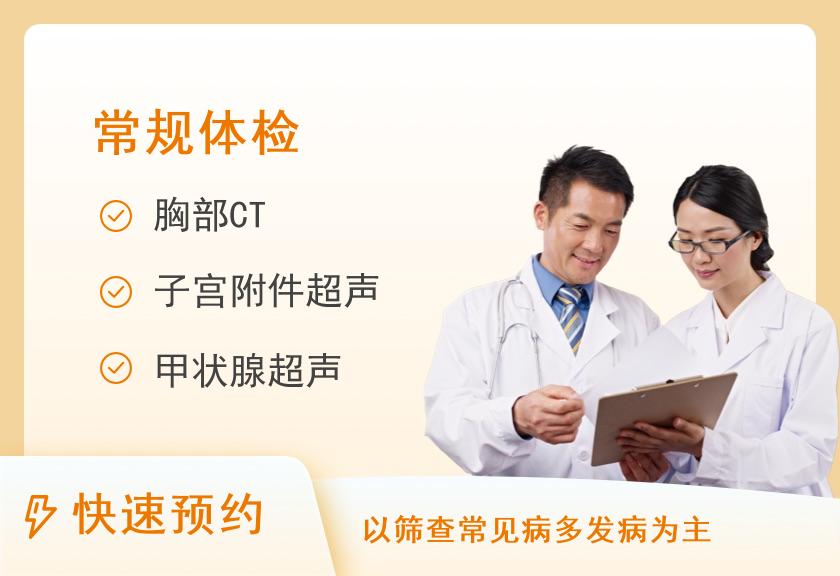 常规体检

胸部CT

子宫附件超声

甲状腺超声

快速预约

以筛查常见病多发病为主